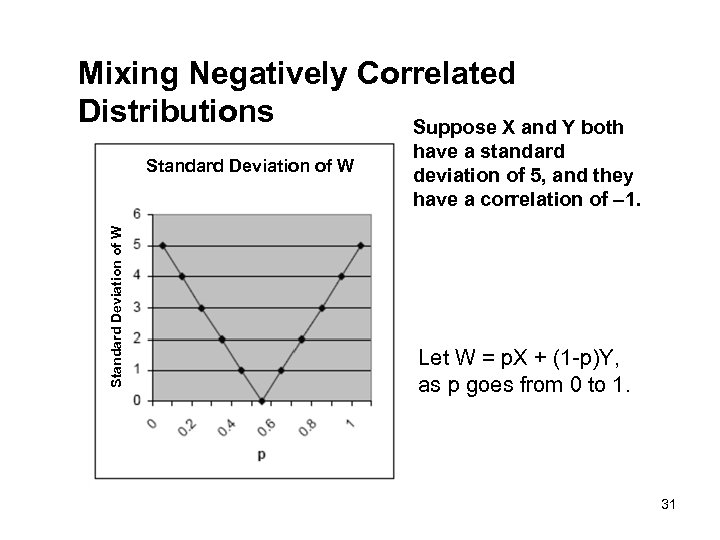 Mixing Negatively Correlated Distributions

Suppose X and Y both have a standard deviation of 5, and they have a correlation of –1.

Standard Deviation of W

Standard Deviation of W

6
5
4
3
2
1
0

0
0.2
0.4
0.6
0.8
1

p

Let W = pX + (1-p)Y, as p goes from 0 to 1.

31